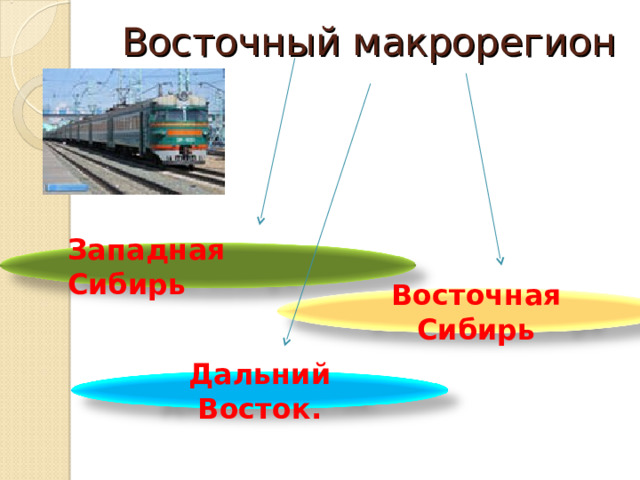 Восточный макрорегион

Западная Сибирь

Восточная Сибирь

Дальний Восток.